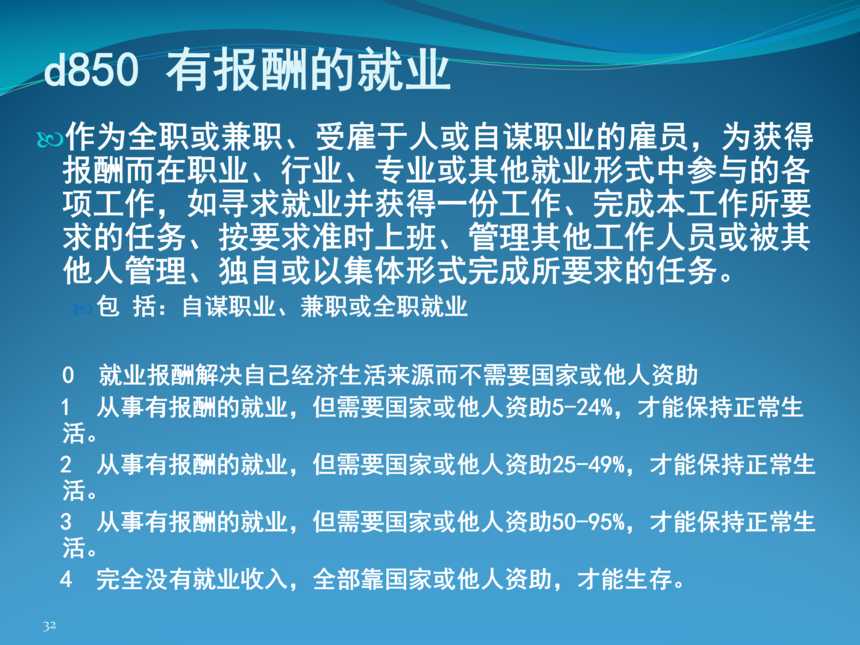 d850 有报酬的就业

作为全职或兼职、受雇于人或自谋职业的雇员，为获得报酬而在职业、行业、专业或其他就业形式中参与的各项工作，如寻求就业并获得一份工作、完成本工作所要求的任务、按要求准时上班、管理其他工作人员或被其他人管理、独自或以集体形式完成所要求的任务。

包 括：自谋职业、兼职或全职就业

0 就业报酬解决自己经济生活来源而不需要国家或他人资助

1 从事有报酬的就业，但需要国家或他人资助5-24%，才能保持正常生活。

2 从事有报酬的就业，但需要国家或他人资助25-49%，才能保持正常生活。

3 从事有报酬的就业，但需要国家或他人资助50-95%，才能保持正常生活。

4 完全没有就业收入，全部靠国家或他人资助，才能生存。

32